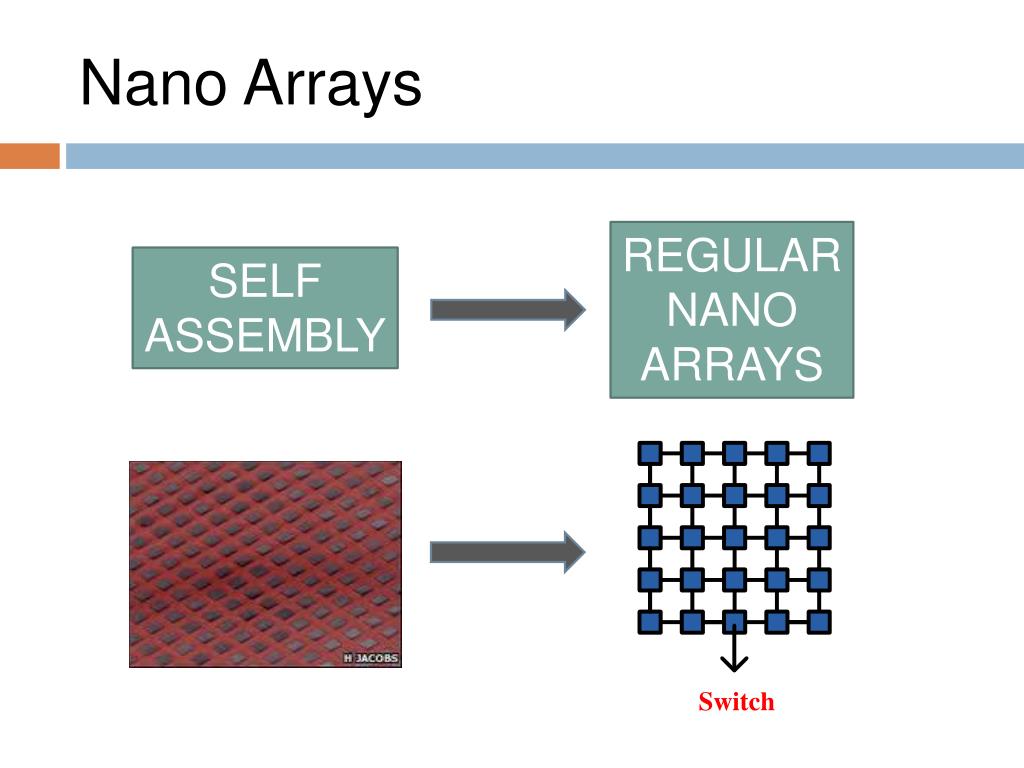 Nano Arrays

SELF ASSEMBLY

REGULAR NANO ARRAYS

H JACOBS

Switch